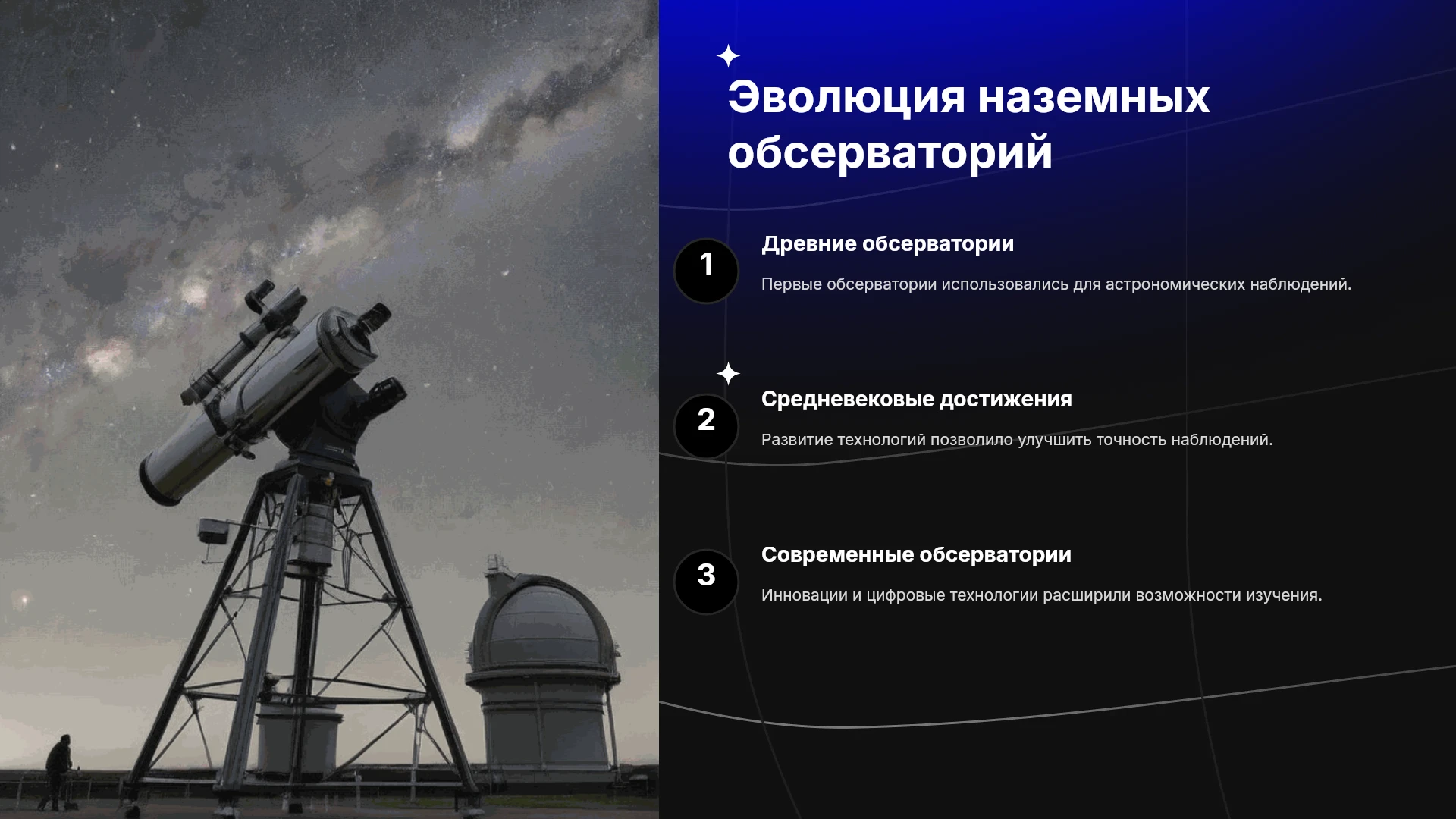 Эволюция наземных обсерваторий

1

Древние обсерватории

Первые обсерватории использовались для астрономических наблюдений.

2

Средневековые достижения

Развитие технологий позволило улучшить точность наблюдений.

3

Современные обсерватории

Инновации и цифровые технологии расширили возможности изучения.